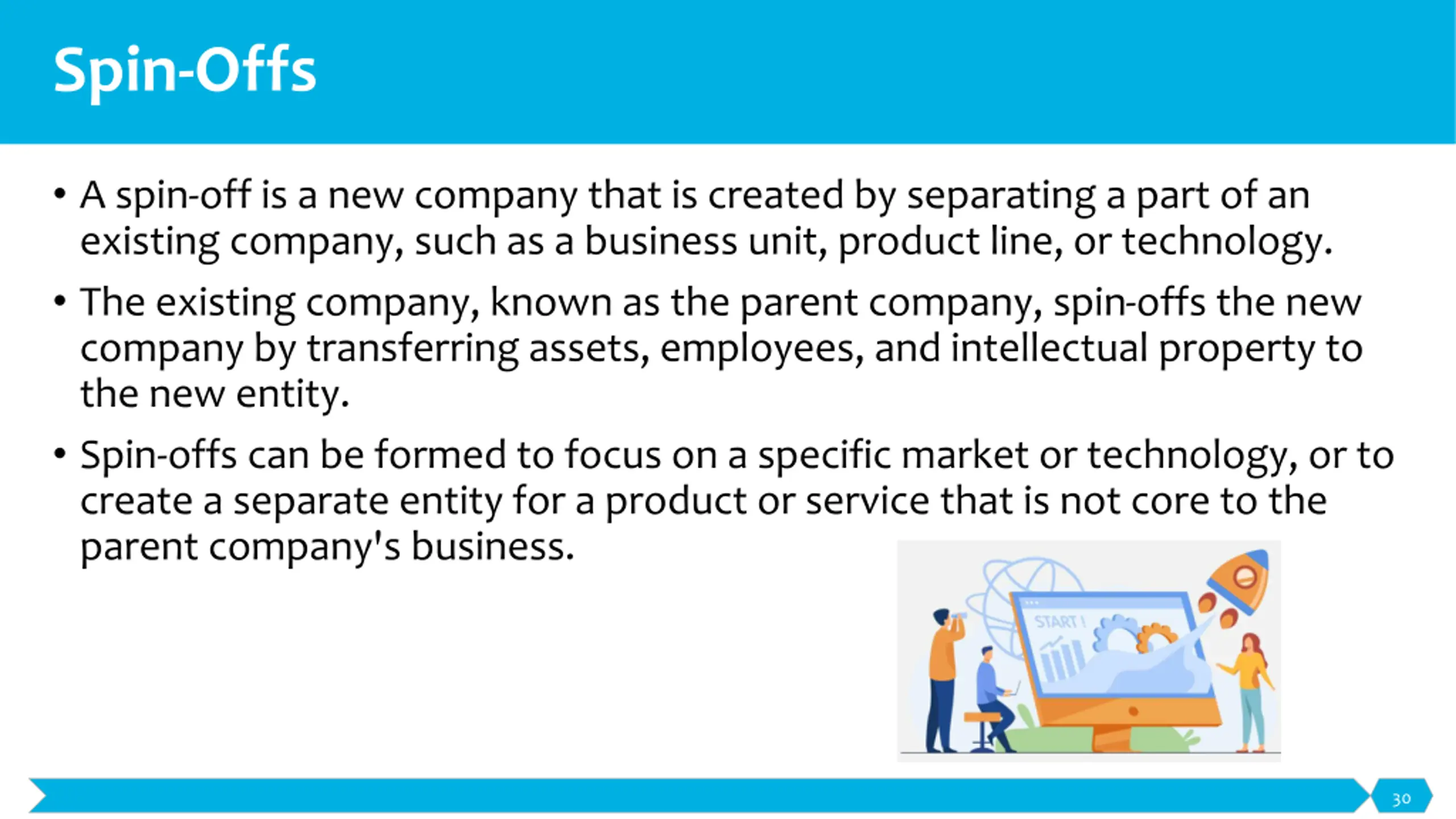 Spin-Offs

• A spin-off is a new company that is created by separating a part of an existing company, such as a business unit, product line, or technology.

• The existing company, known as the parent company, spin-offs the new company by transferring assets, employees, and intellectual property to the new entity.

• Spin-offs can be formed to focus on a specific market or technology, or to create a separate entity for a product or service that is not core to the parent company's business.

START !

30